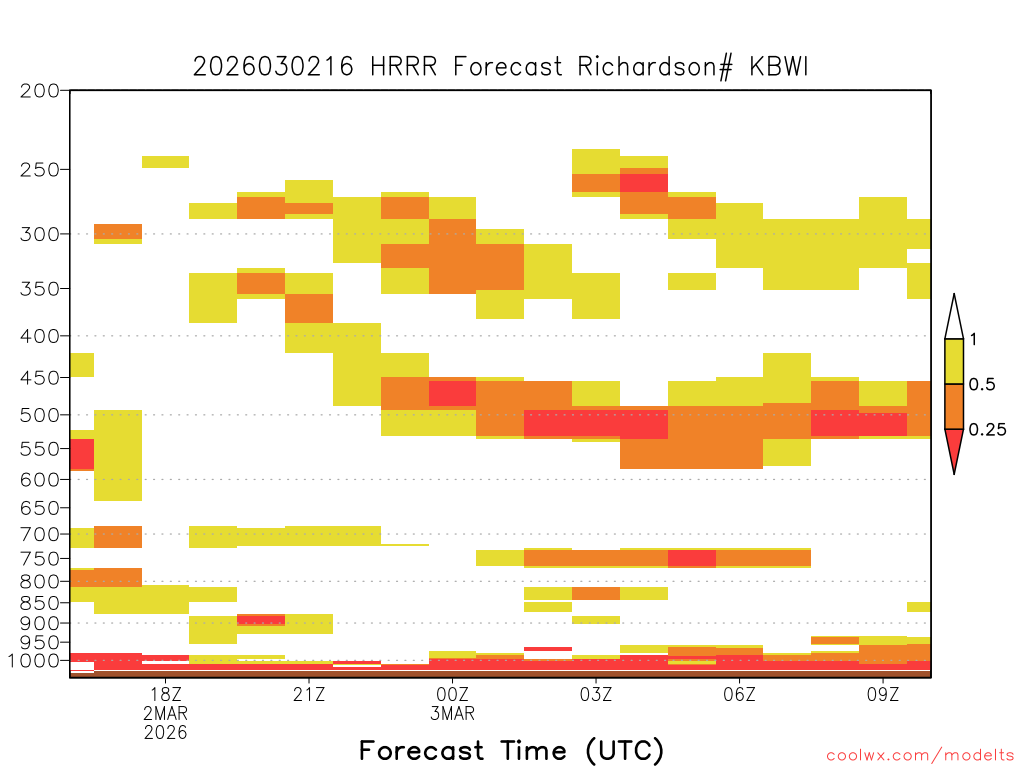 2026030216 HRRR Forecast Richardson# KBWI

200
250
300
350
400
450
500
550
600
650
700
750
800
850
900
950
1000

1
0.5
0.25

18Z 2MAR 2026
21Z
00Z 3MAR
03Z
06Z
09Z

Forecast Time (UTC)

coolwx.com/modelts